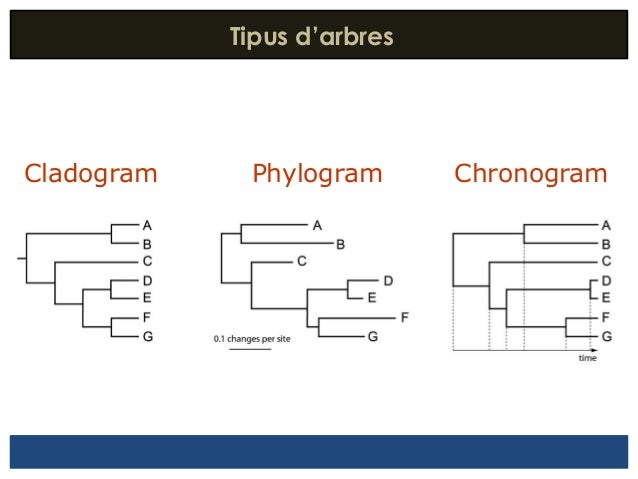 Tipus d'arbres

Cladogram

A
B
C
D
E
F
G

Phylogram

A
B
C
D
E
F
G
0.1 changes per site

Chronogram

A
B
C
D
E
F
G
time